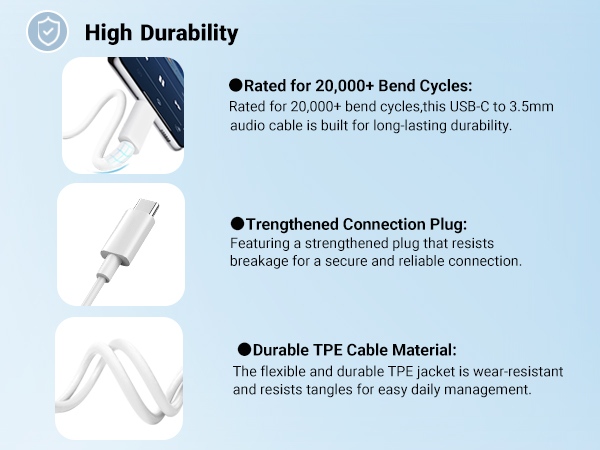 High Durability

●Rated for 20,000+ Bend Cycles:
Rated for 20,000+ bend cycles,this USB-C to 3.5mm audio cable is built for long-lasting durability.

●Trengthened Connection Plug:
Featuring a strengthened plug that resists breakage for a secure and reliable connection.

●Durable TPE Cable Material:
The flexible and durable TPE jacket is wear-resistant and resists tangles for easy daily management.